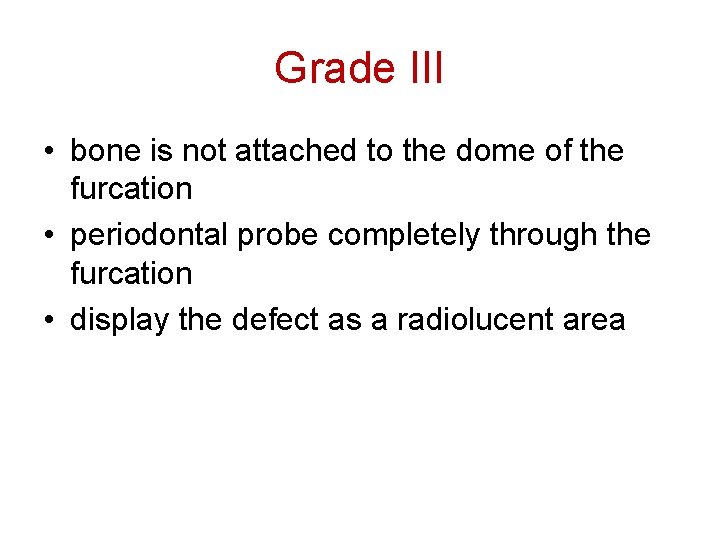 Grade III

• bone is not attached to the dome of the furcation
• periodontal probe completely through the furcation
• display the defect as a radiolucent area